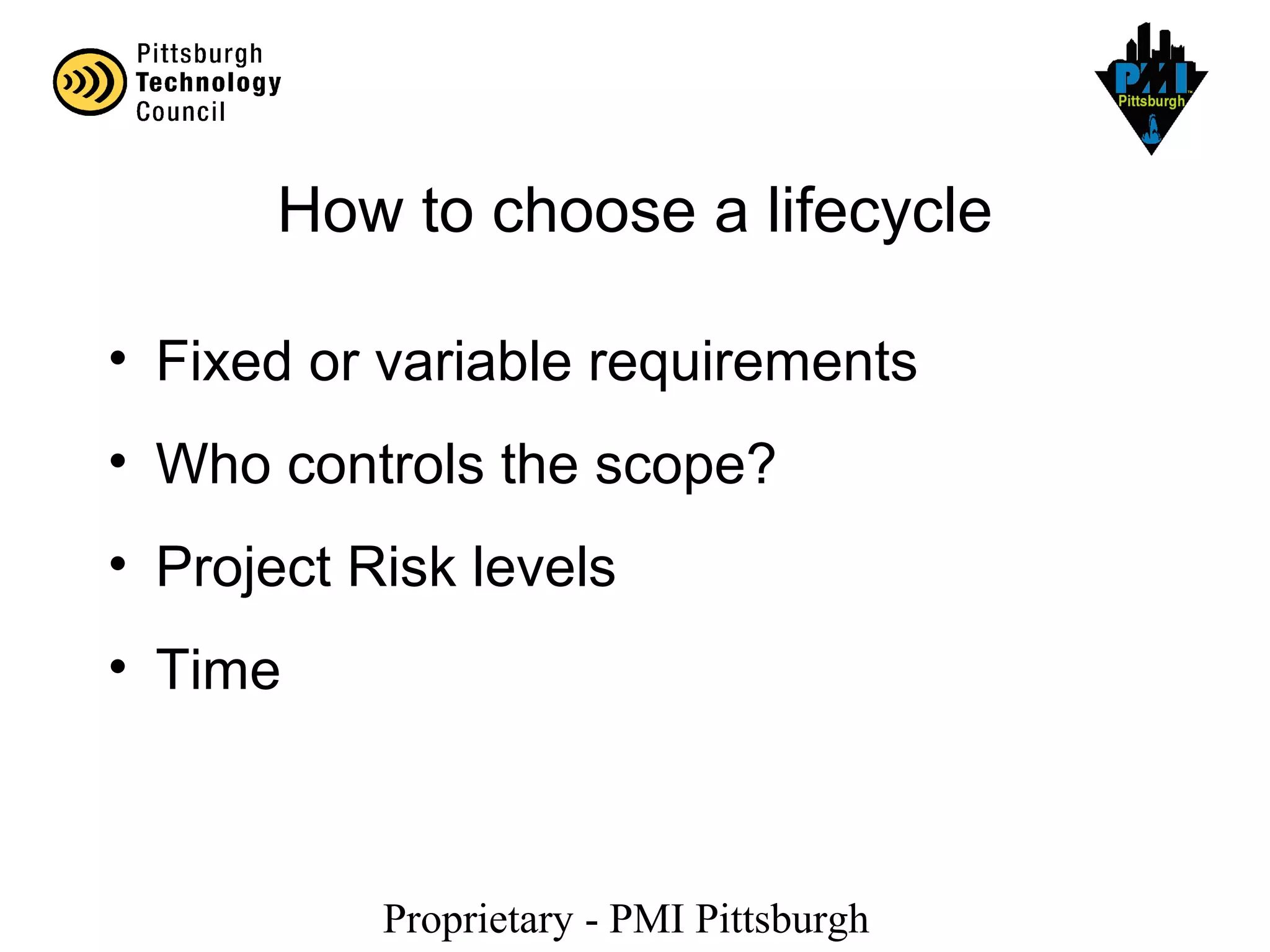 Pittsburgh Technology Council

PMI Pittsburgh

How to choose a lifecycle

• Fixed or variable requirements
• Who controls the scope?
• Project Risk levels
• Time

Proprietary - PMI Pittsburgh